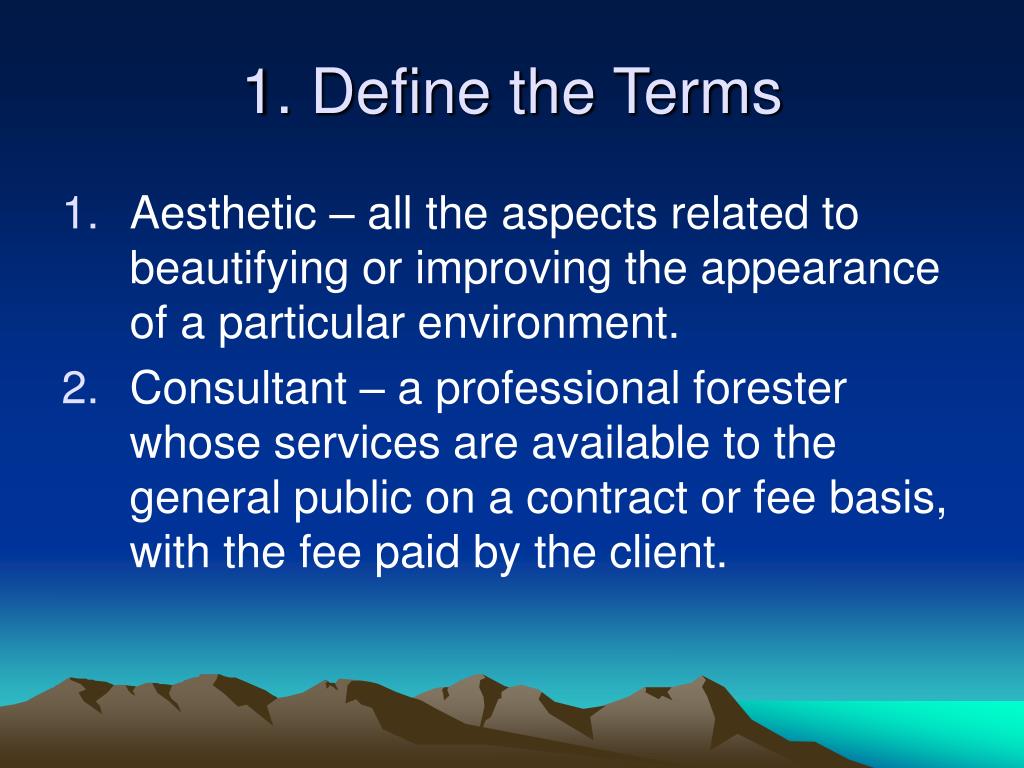 1. Define the Terms

1. Aesthetic – all the aspects related to beautifying or improving the appearance of a particular environment.
2. Consultant – a professional forester whose services are available to the general public on a contract or fee basis, with the fee paid by the client.